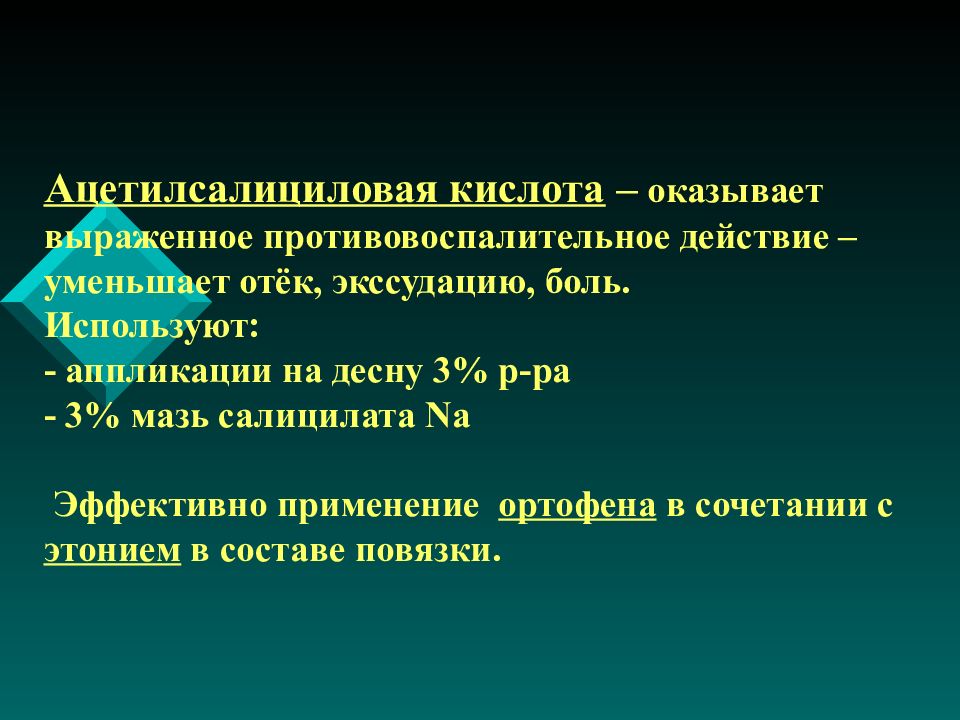 Ацетилсалициловая кислота – оказывает выраженное противовоспалительное действие – уменьшает отёк, экссудацию, боль.
Используют:
- аппликации на десну 3% р-ра
- 3% мазь салицилата Na

Эффективно применение ортофена в сочетании с этонием в составе повязки.